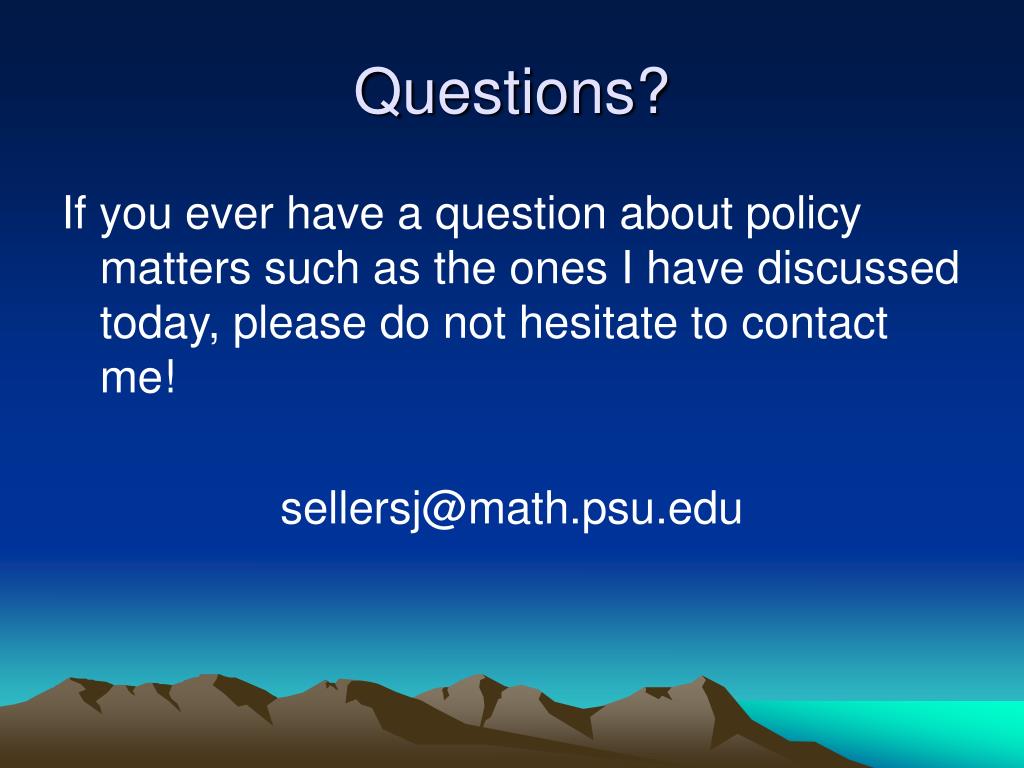 Questions?

If you ever have a question about policy matters such as the ones I have discussed today, please do not hesitate to contact me!

sellersj@math.psu.edu